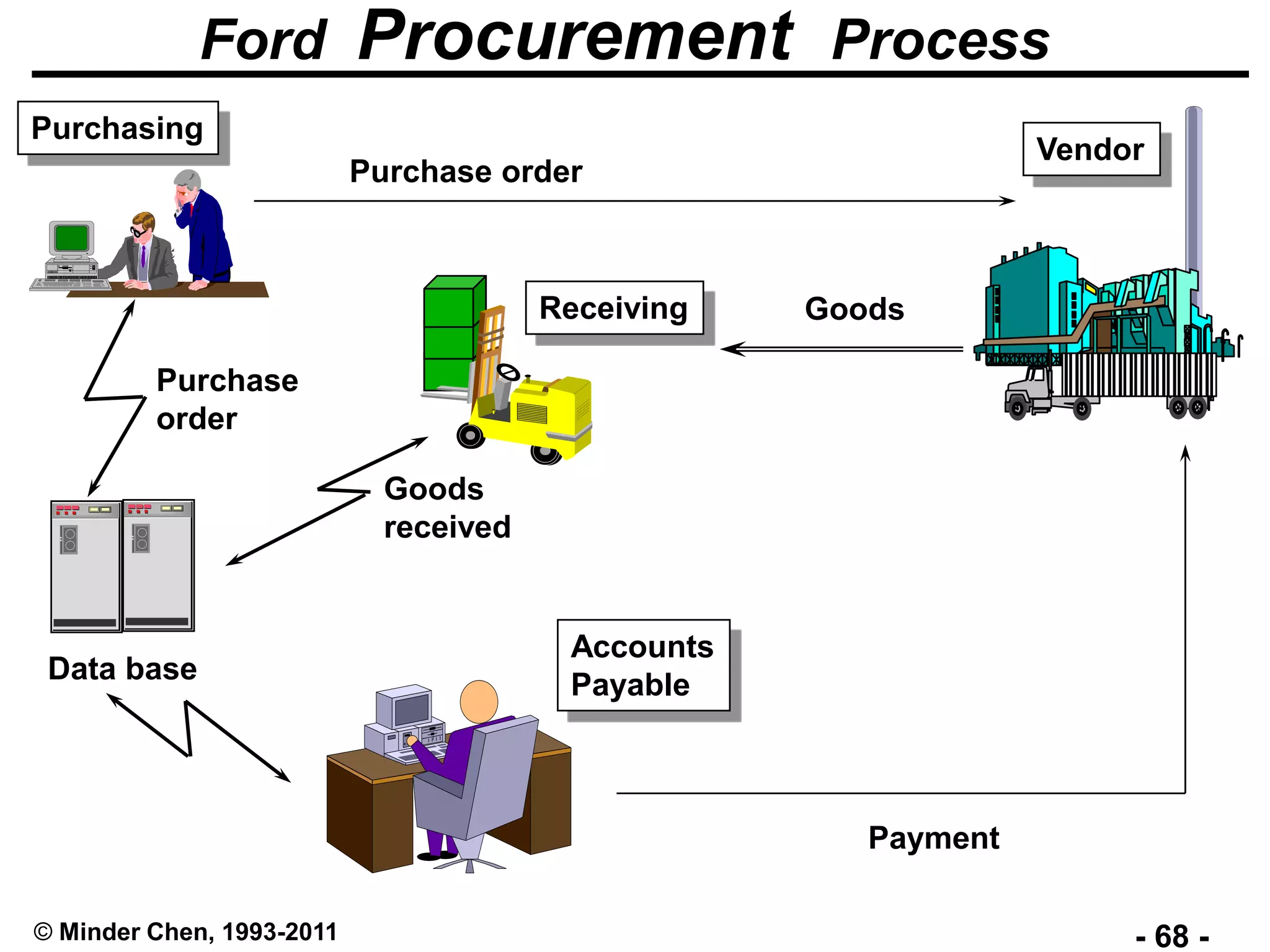 Ford Procurement Process

Purchasing

Purchase order

Vendor

Receiving

Goods

Purchase order

Goods received

Data base

Accounts Payable

Payment

© Minder Chen, 1993-2011

- 68 -